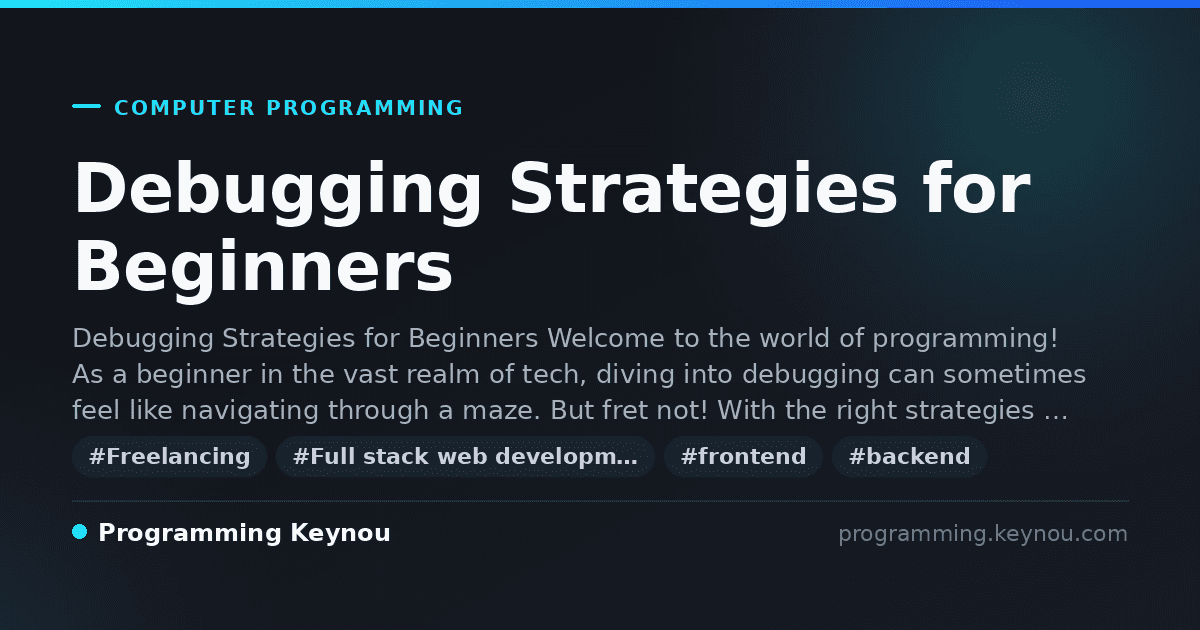 COMPUTER PROGRAMMING

Debugging Strategies for Beginners

Debugging Strategies for Beginners Welcome to the world of programming! As a beginner in the vast realm of tech, diving into debugging can sometimes feel like navigating through a maze. But fret not! With the right strategies …

#Freelancing #Full stack web developm… #frontend #backend

Programming Keynou

programming.keynou.com